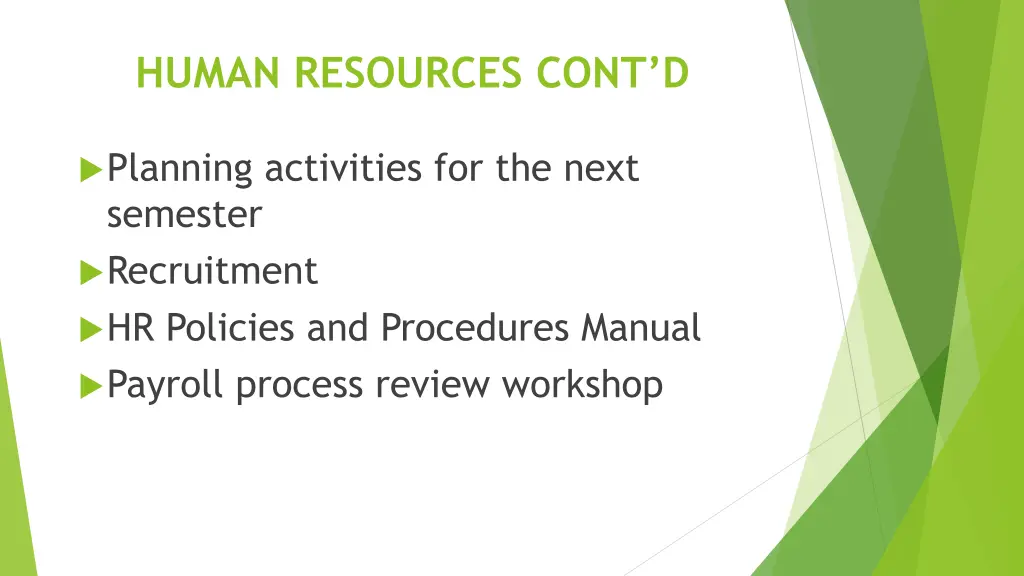 HUMAN RESOURCES CONT’D

Planning activities for the next semester

Recruitment

HR Policies and Procedures Manual

Payroll process review workshop